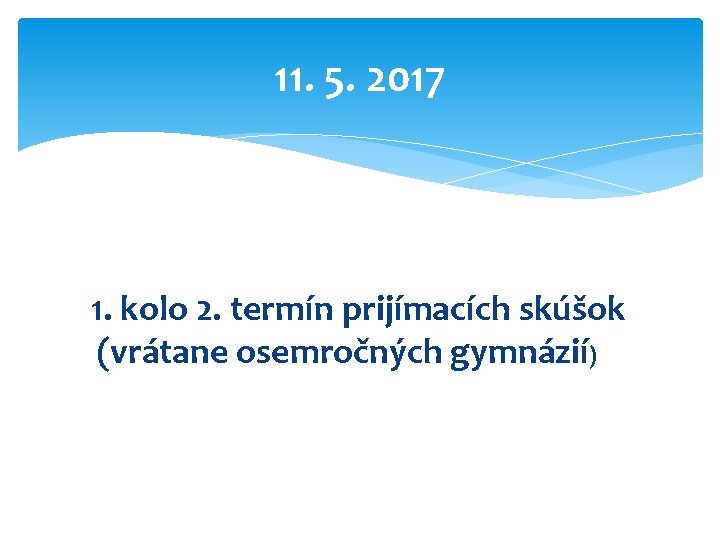 11. 5. 2017

1. kolo 2. termín prijímacích skúšok (vrátane osemročných gymnázií)